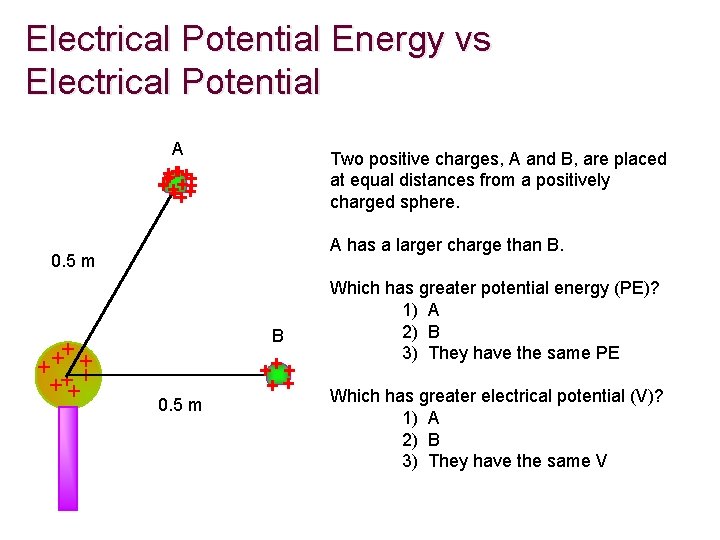 Electrical Potential Energy vs Electrical Potential

A

0.5 m

B

0.5 m

Two positive charges, A and B, are placed at equal distances from a positively charged sphere.

A has a larger charge than B.

Which has greater potential energy (PE)?
1) A
2) B
3) They have the same PE

Which has greater electrical potential (V)?
1) A
2) B
3) They have the same V